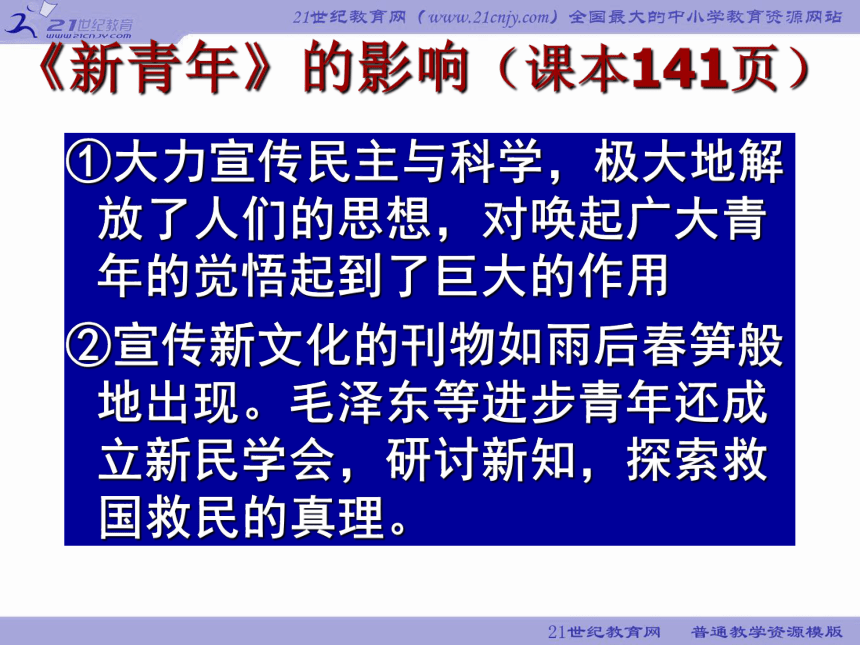 21世纪教育
www.21cnjy.com

21世纪教育网（www.21cnjy.com）全国最大的中小学教育资源网站

《新青年》的影响（课本141页）

①大力宣传民主与科学，极大地解放了人们的思想，对唤起广大青年的觉悟起到了巨大的作用

②宣传新文化的刊物如雨后春笋般地出现。毛泽东等进步青年还成立新民学会，研讨新知，探索救国救民的真理。

21世纪教育网　普通教学资源模版